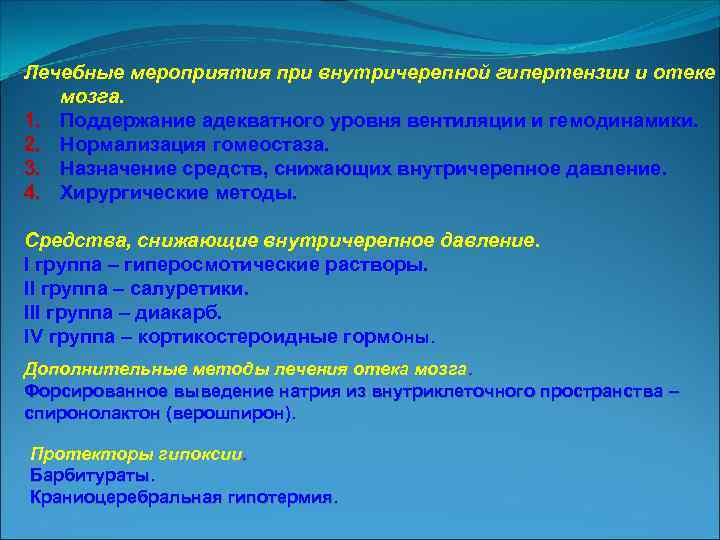 Лечебные мероприятия при внутричерепной гипертензии и отеке мозга.

1. Поддержание адекватного уровня вентиляции и гемодинамики.
2. Нормализация гомеостаза.
3. Назначение средств, снижающих внутричерепное давление.
4. Хирургические методы.

Средства, снижающие внутричерепное давление.
I группа – гиперосмотические растворы.
II группа – салуретики.
III группа – диакарб.
IV группа – кортикостероидные гормоны.

Дополнительные методы лечения отека мозга.
Форсированное выведение натрия из внутриклеточного пространства – спиронолактон (верошпирон).

Протекторы гипоксии.
Барбитураты.
Краниоцеребральная гипотермия.